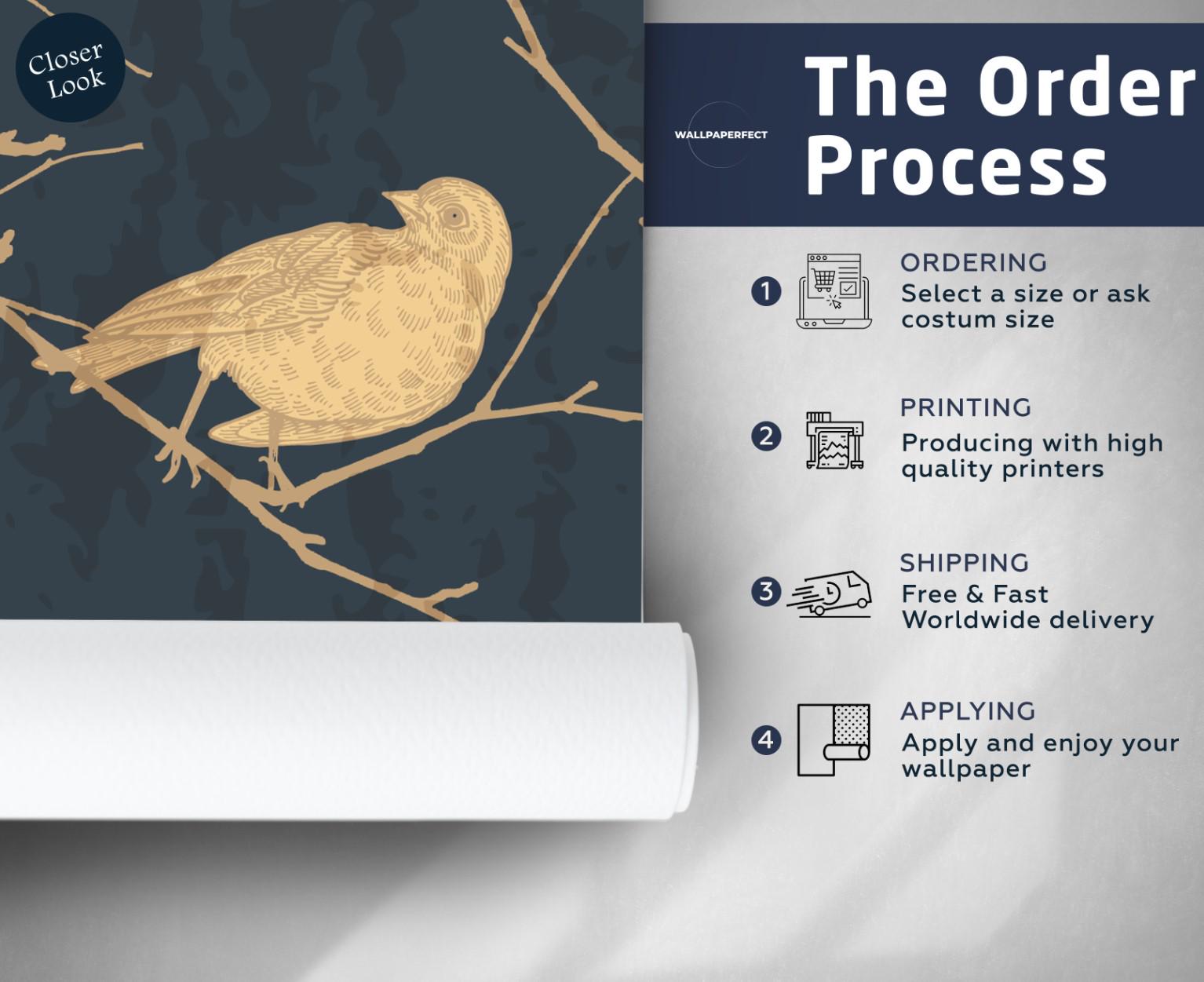 Closer Look

WALLPAPERFECT

The Order Process

1 ORDERING
Select a size or ask costum size

2 PRINTING
Producing with high quality printers

3 SHIPPING
Free & Fast Worldwide delivery

4 APPLYING
Apply and enjoy your wallpaper